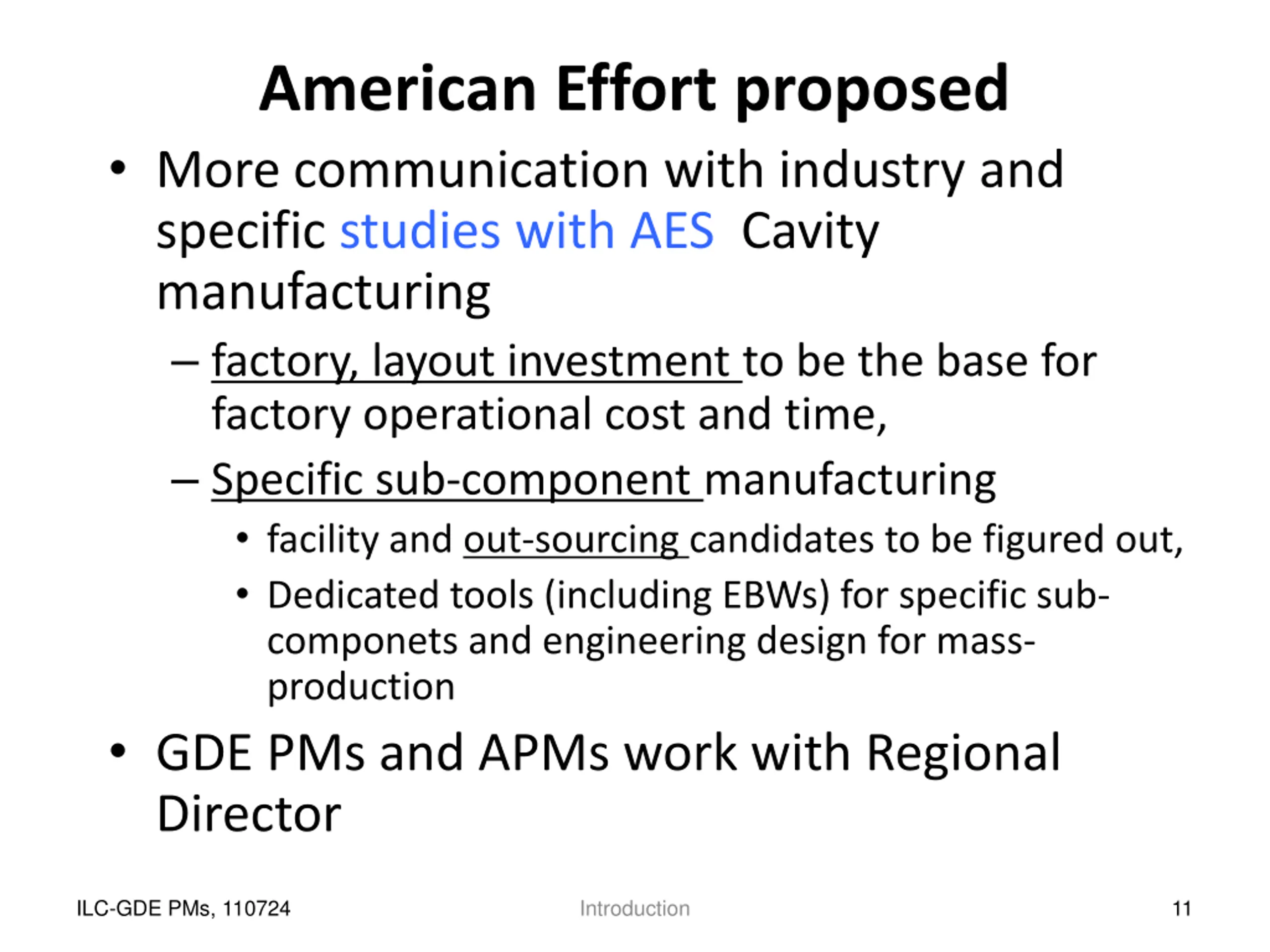 American Effort proposed

• More communication with industry and specific studies with AES Cavity manufacturing

– factory, layout investment to be the base for factory operational cost and time,

– Specific sub-component manufacturing

• facility and out-sourcing candidates to be figured out,

• Dedicated tools (including EBWs) for specific sub-componets and engineering design for mass-production

• GDE PMs and APMs work with Regional Director

ILC-GDE PMs, 110724

Introduction

11